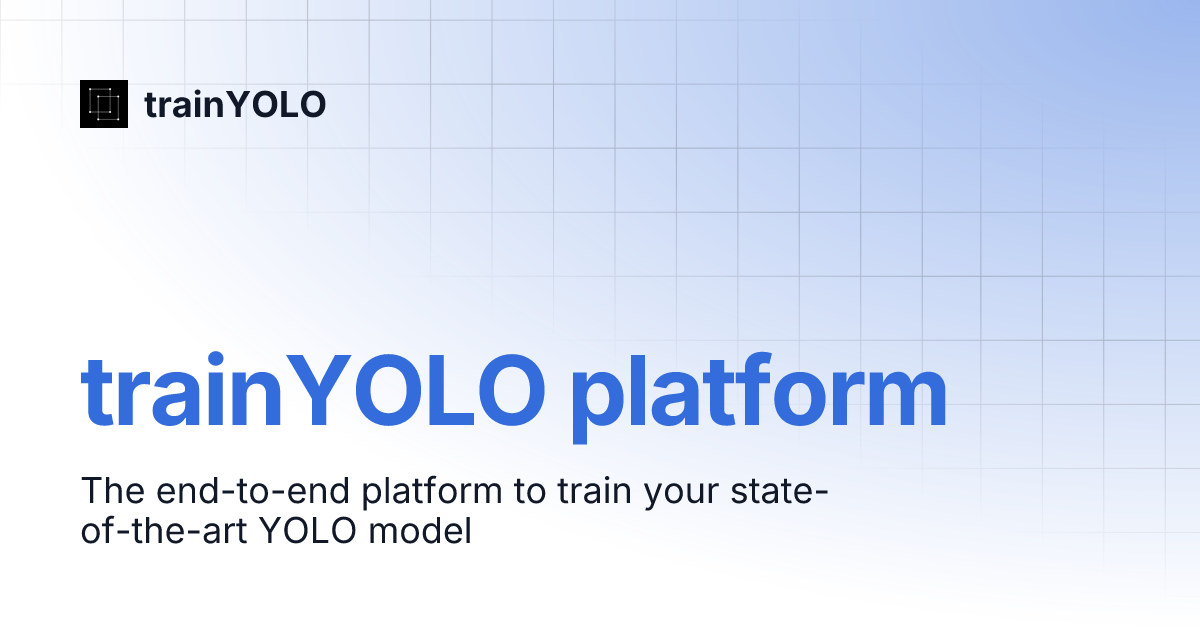 trainYOLO

trainYOLO platform

The end-to-end platform to train your state-of-the-art YOLO model